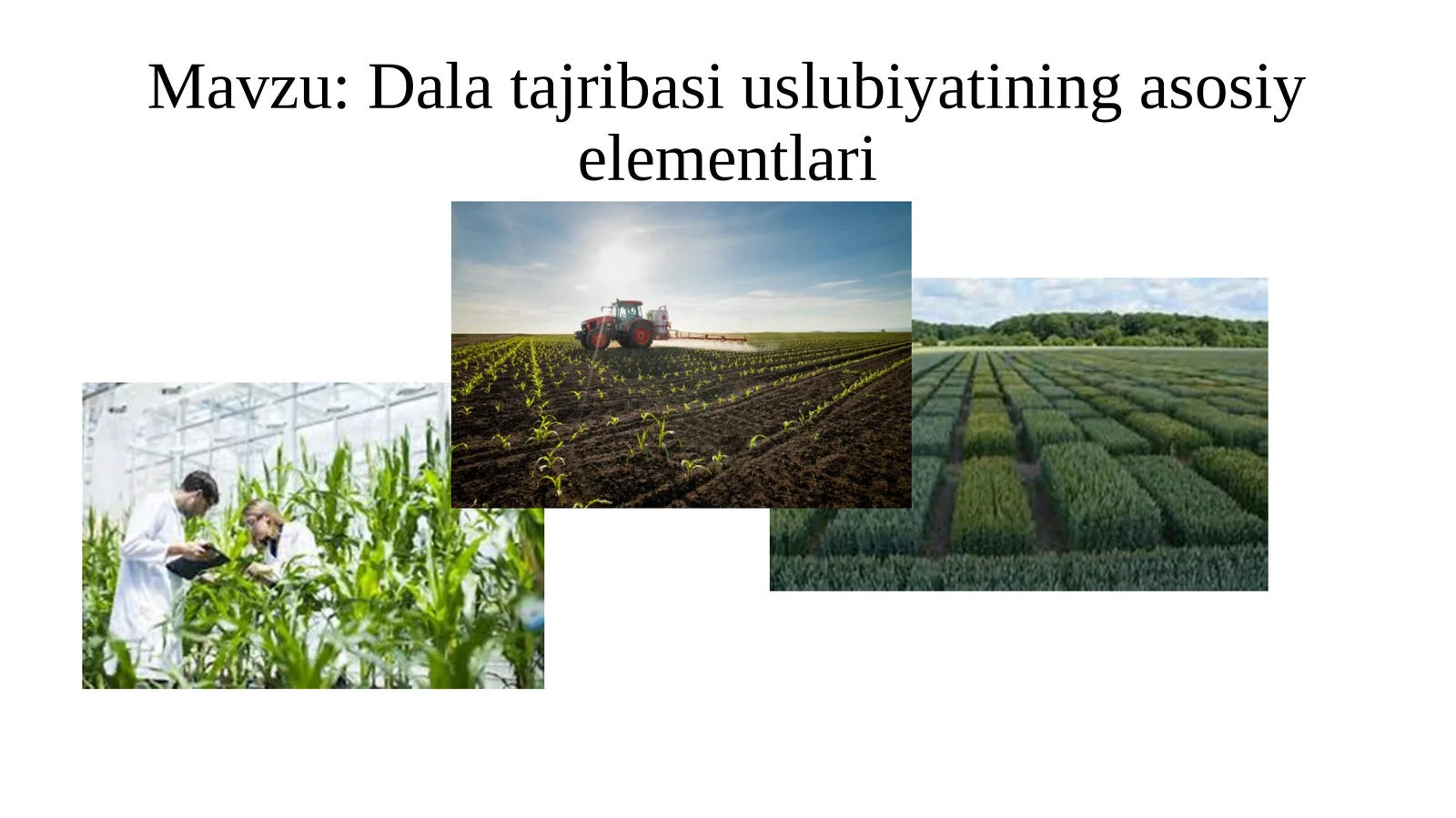 Mavzu: Dala tajribasi uslubiyatining asosiy elementlari